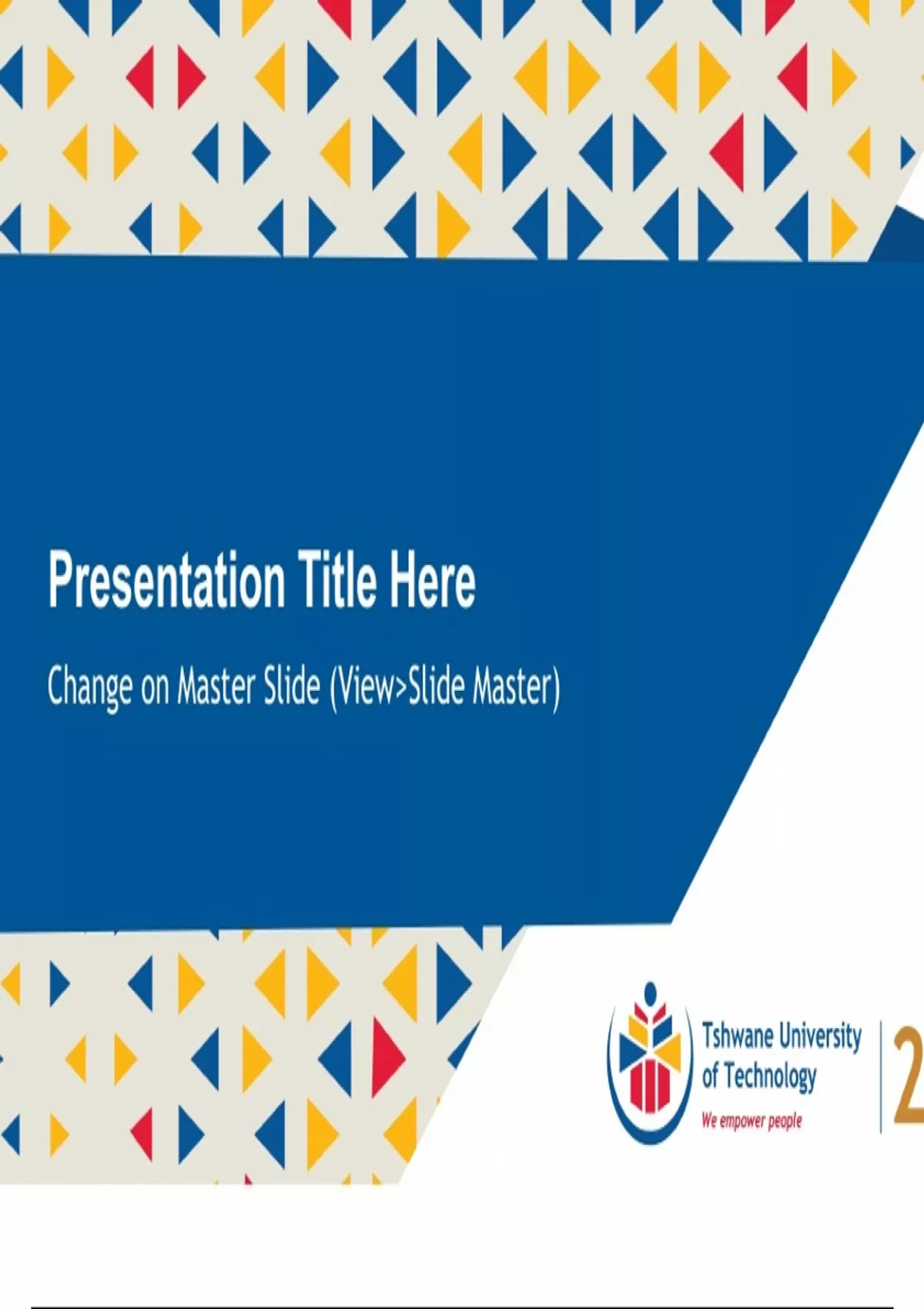 Presentation Title Here

Change on Master Slide (View>Slide Master)

Tshwane University of Technology
We empower people

2